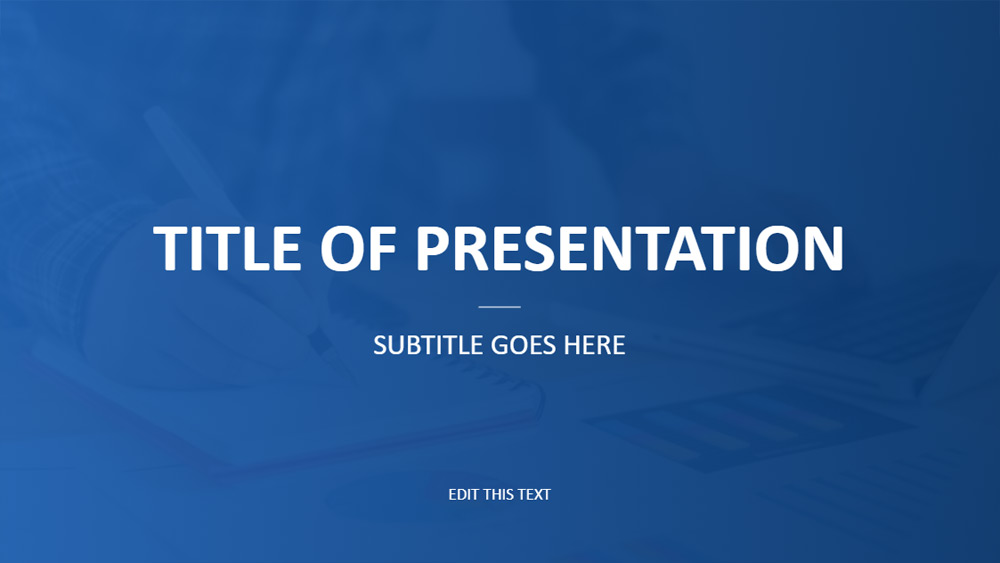 TITLE OF PRESENTATION

SUBTITLE GOES HERE

EDIT THIS TEXT